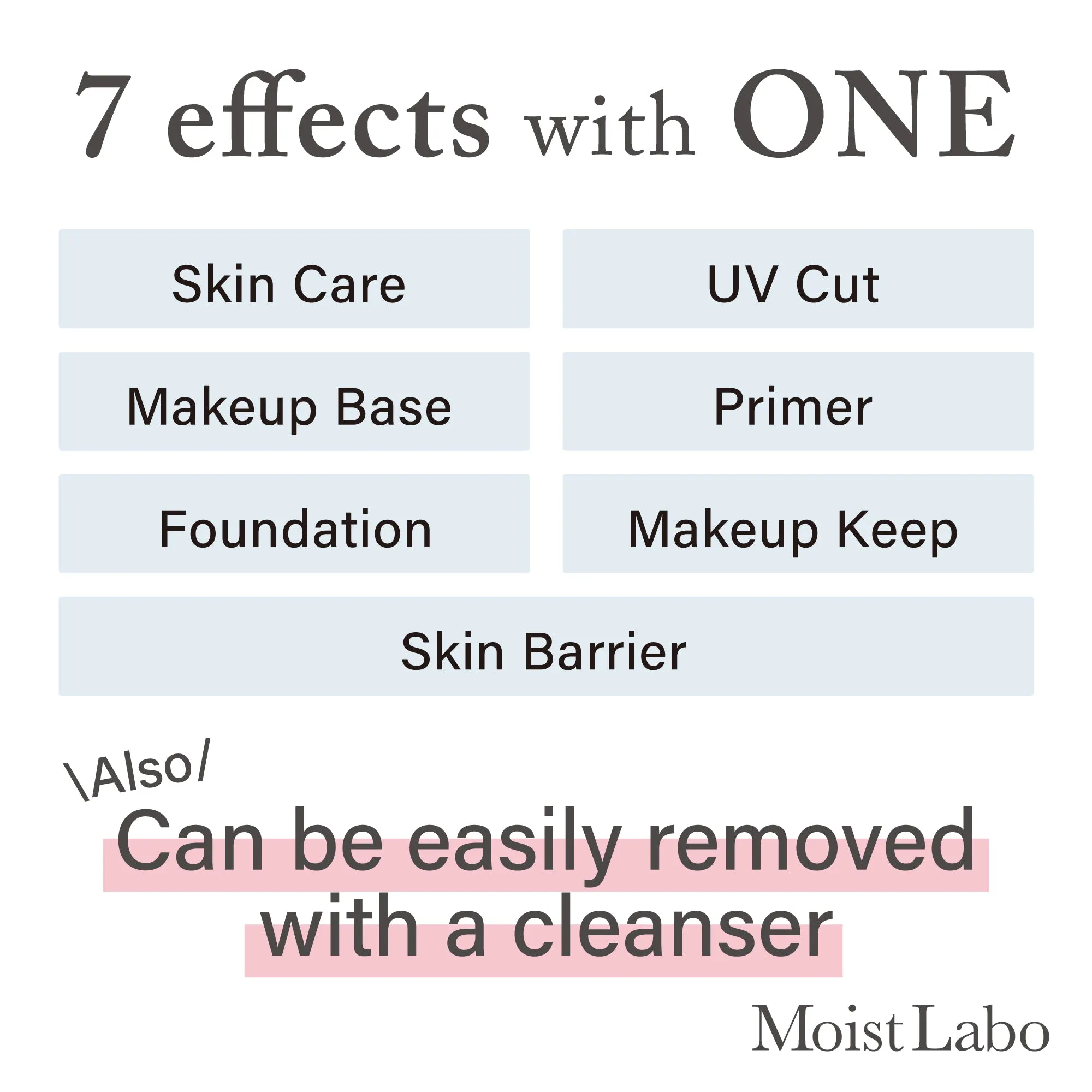 7 effects with ONE

Skin Care

UV Cut

Makeup Base

Primer

Foundation

Makeup Keep

Skin Barrier

\Also/

Can be easily removed with a cleanser

Moist Labo